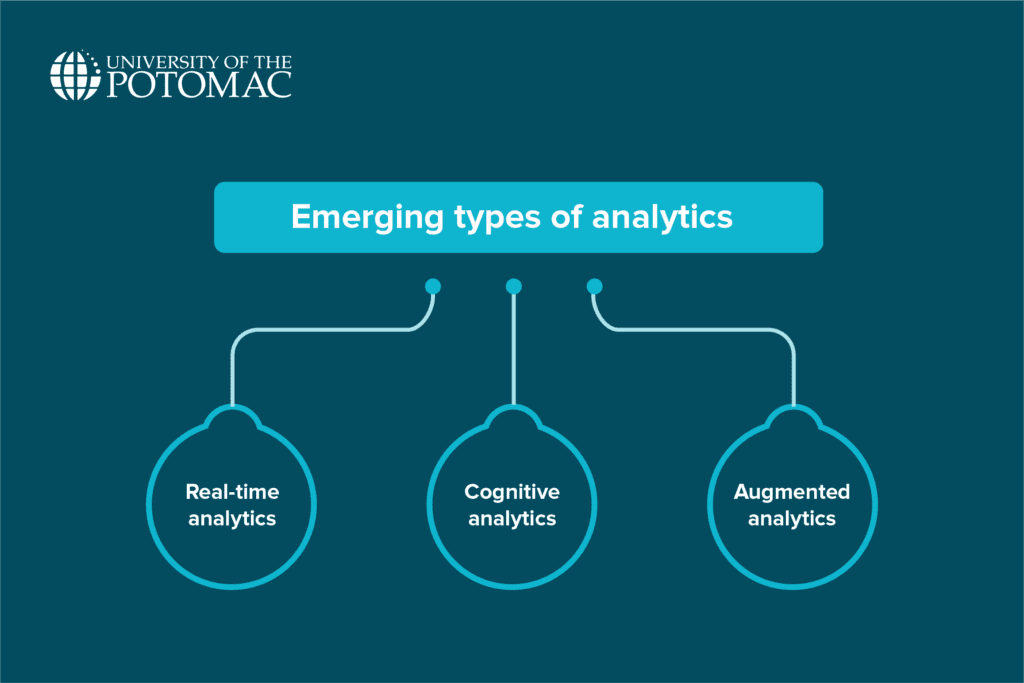 UNIVERSITY OF THE POTOMAC

Emerging types of analytics

Real-time analytics

Cognitive analytics

Augmented analytics